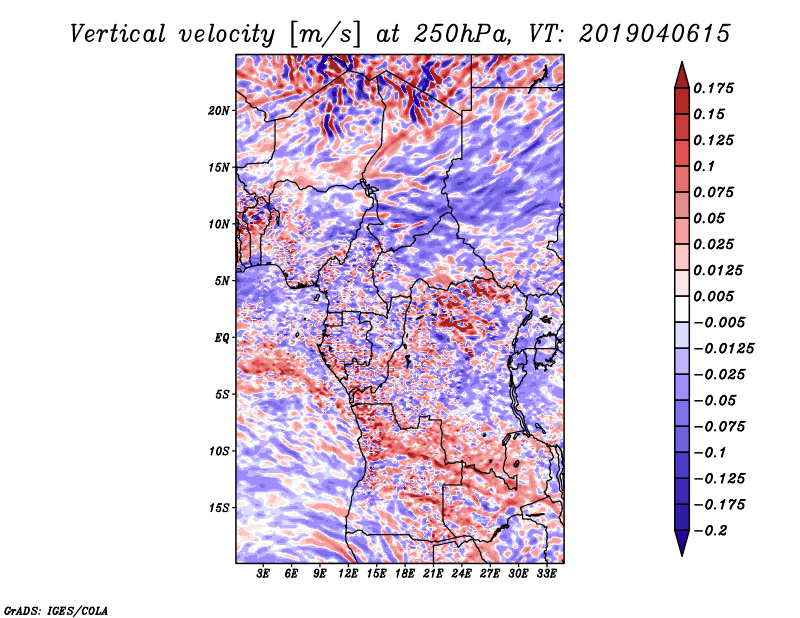 Vertical velocity [m/s] at 250hPa, VT: 2019040615

20N
15N
10N
5N
EQ
5S
10S
15S

3E 6E 9E 12E 15E 18E 21E 24E 27E 30E 33E

0.175
0.15
0.125
0.1
0.075
0.05
0.025
0.0125
0.005
−0.005
−0.0125
−0.025
−0.05
−0.075
−0.1
−0.125
−0.175
−0.2

GrADS: IGES/COLA